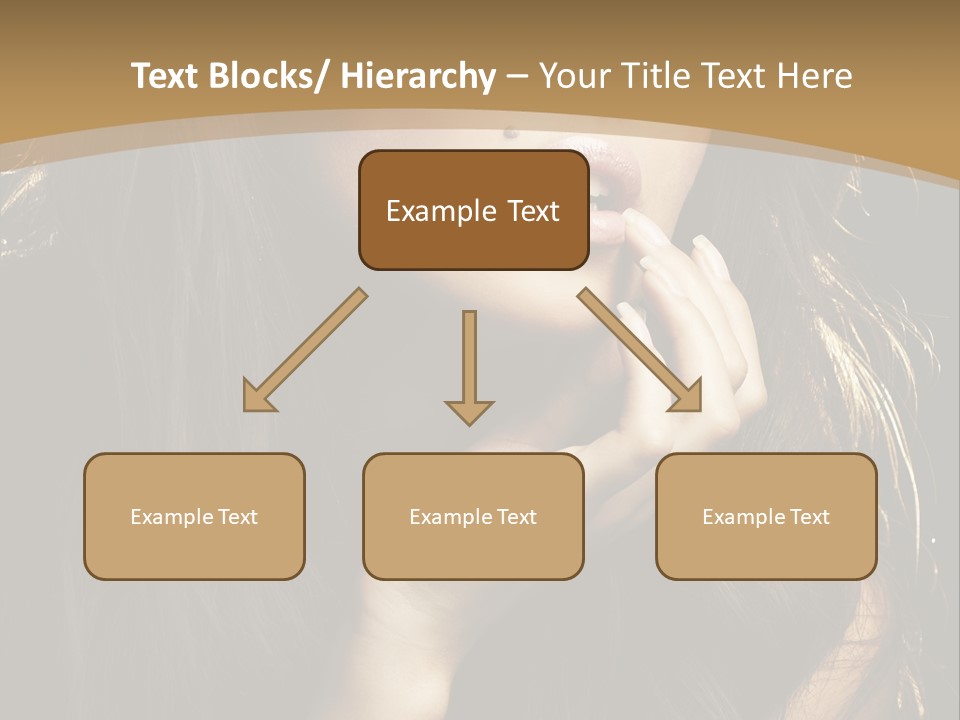 Text Blocks/ Hierarchy – Your Title Text Here

Example Text

Example Text

Example Text

Example Text